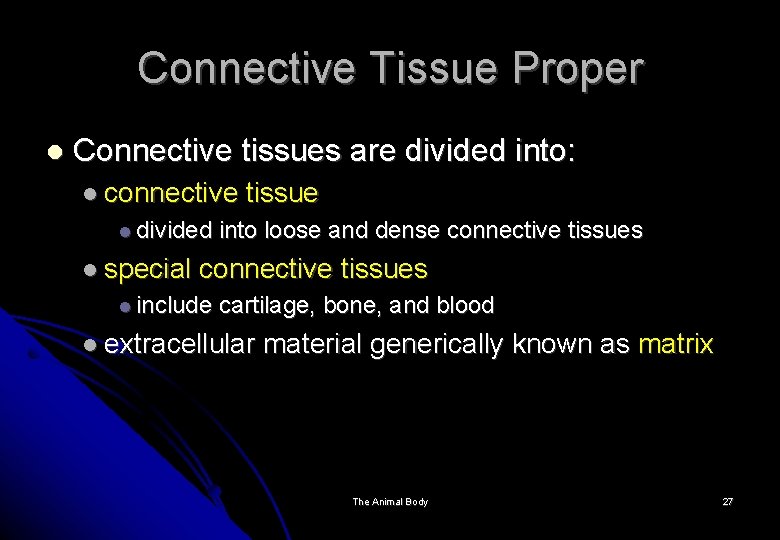 Connective Tissue Proper

- Connective tissues are divided into:
  - connective tissue
    - divided into loose and dense connective tissues
  - special connective tissues
    - include cartilage, bone, and blood
  - extracellular material generically known as matrix

The Animal Body

27